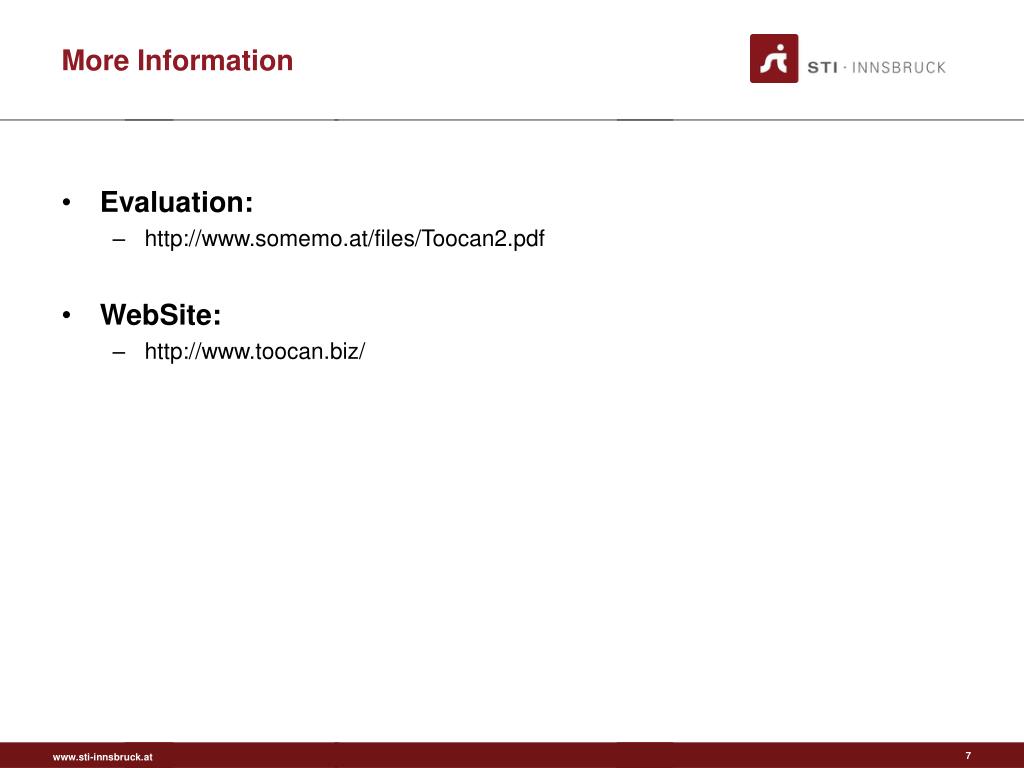 More Information

STI · INNSBRUCK

• Evaluation:
– http://www.somemo.at/files/Toocan2.pdf

• WebSite:
– http://www.toocan.biz/

www.sti-innsbruck.at

7